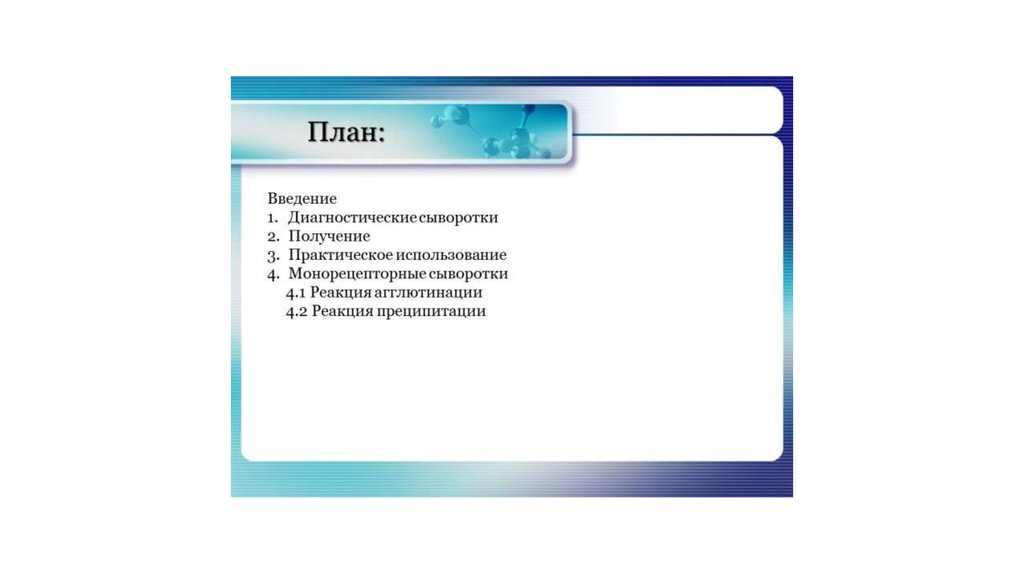 План:

Введение
1. Диагностические сыворотки
2. Получение
3. Практическое использование
4. Монорецепторные сыворотки
4.1 Реакция агглютинации
4.2 Реакция преципитации